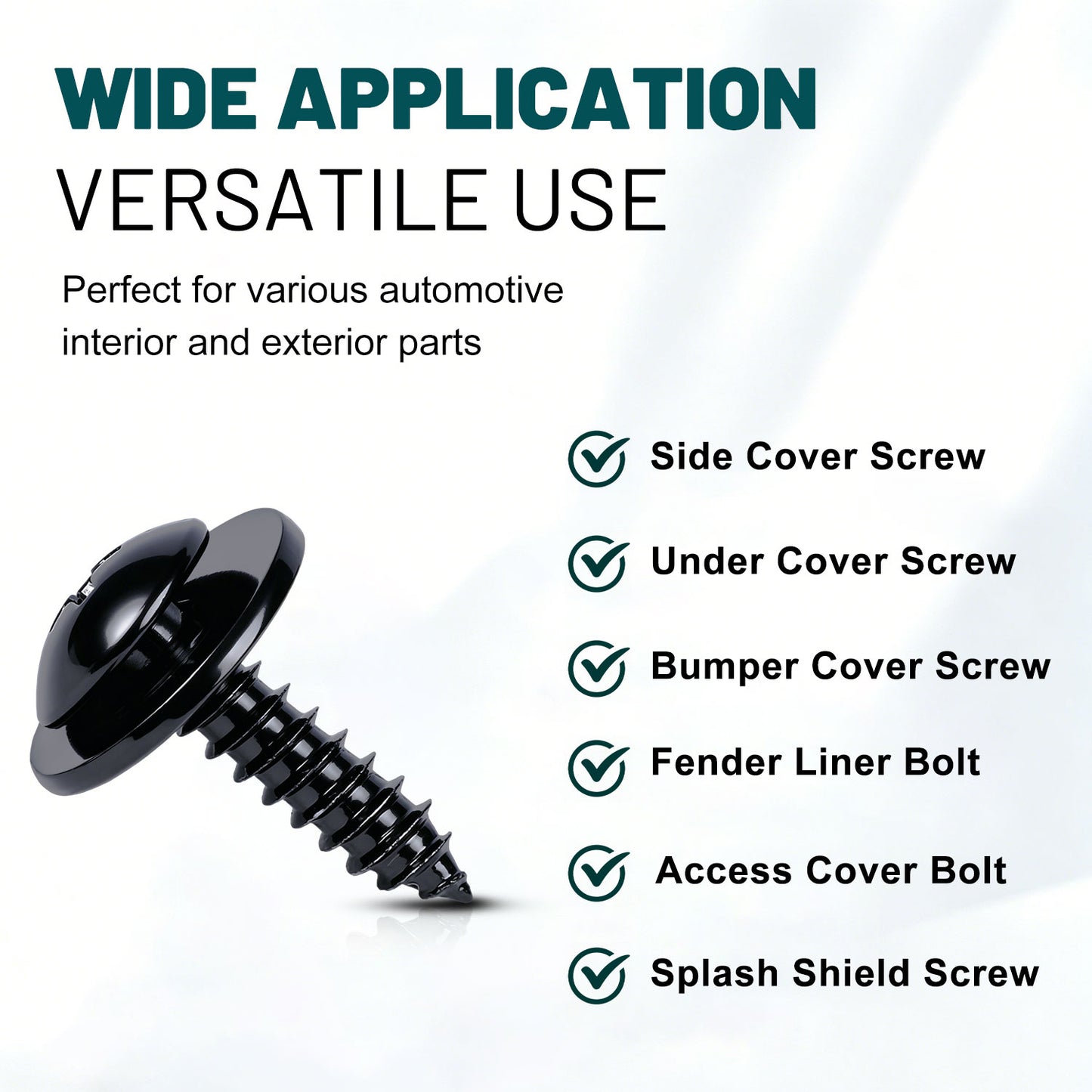 WIDE APPLICATION
VERSATILE USE

Perfect for various automotive interior and exterior parts

Side Cover Screw

Under Cover Screw

Bumper Cover Screw

Fender Liner Bolt

Access Cover Bolt

Splash Shield Screw